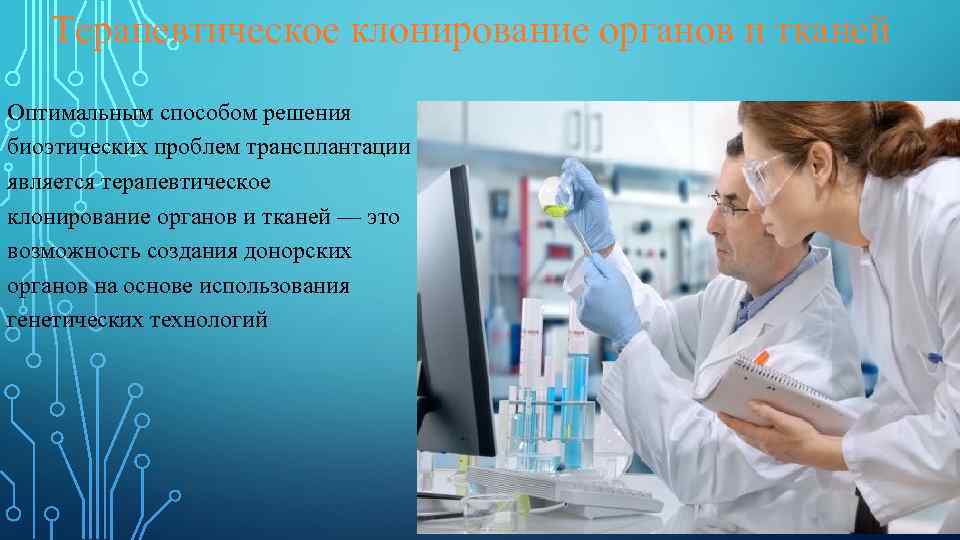 Терапевтическое клонирование органов и тканей

Оптимальным способом решения биоэтических проблем трансплантации является терапевтическое клонирование органов и тканей — это возможность создания донорских органов на основе использования генетических технологий